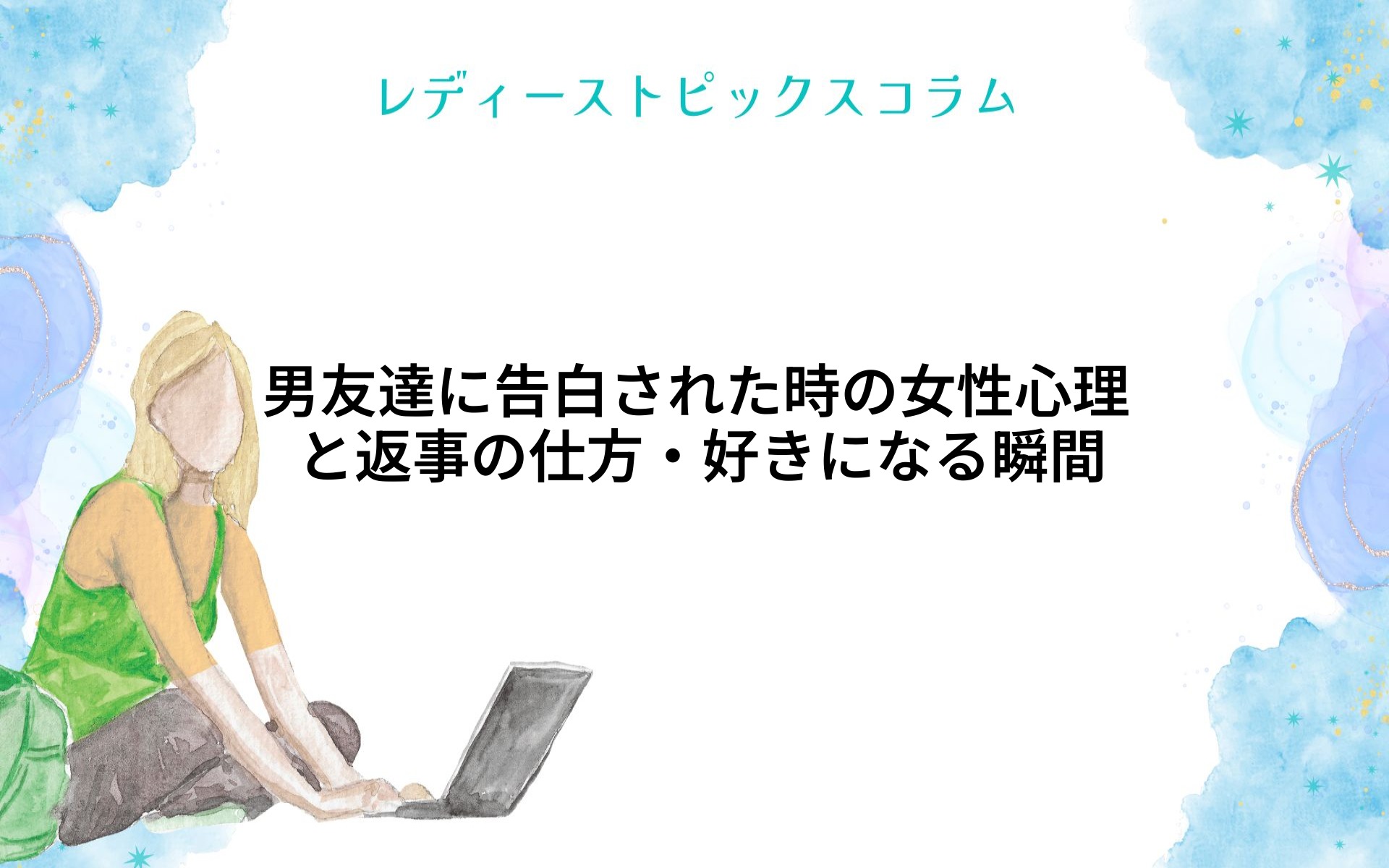 レディーストピックスコラム

男友達に告白された時の女性心理と返事の仕方・好きになる瞬間